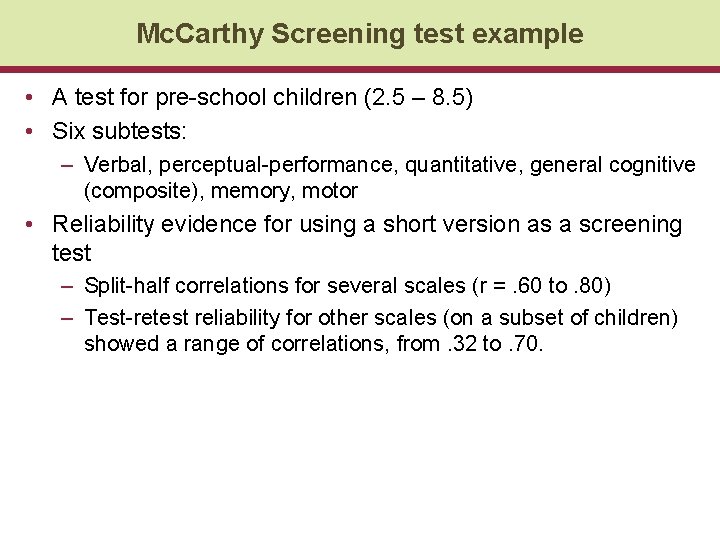 McCarthy Screening test example

• A test for pre-school children (2.5 – 8.5)
• Six subtests:
– Verbal, perceptual-performance, quantitative, general cognitive (composite), memory, motor
• Reliability evidence for using a short version as a screening test
– Split-half correlations for several scales (r = .60 to .80)
– Test-retest reliability for other scales (on a subset of children) showed a range of correlations, from .32 to .70.